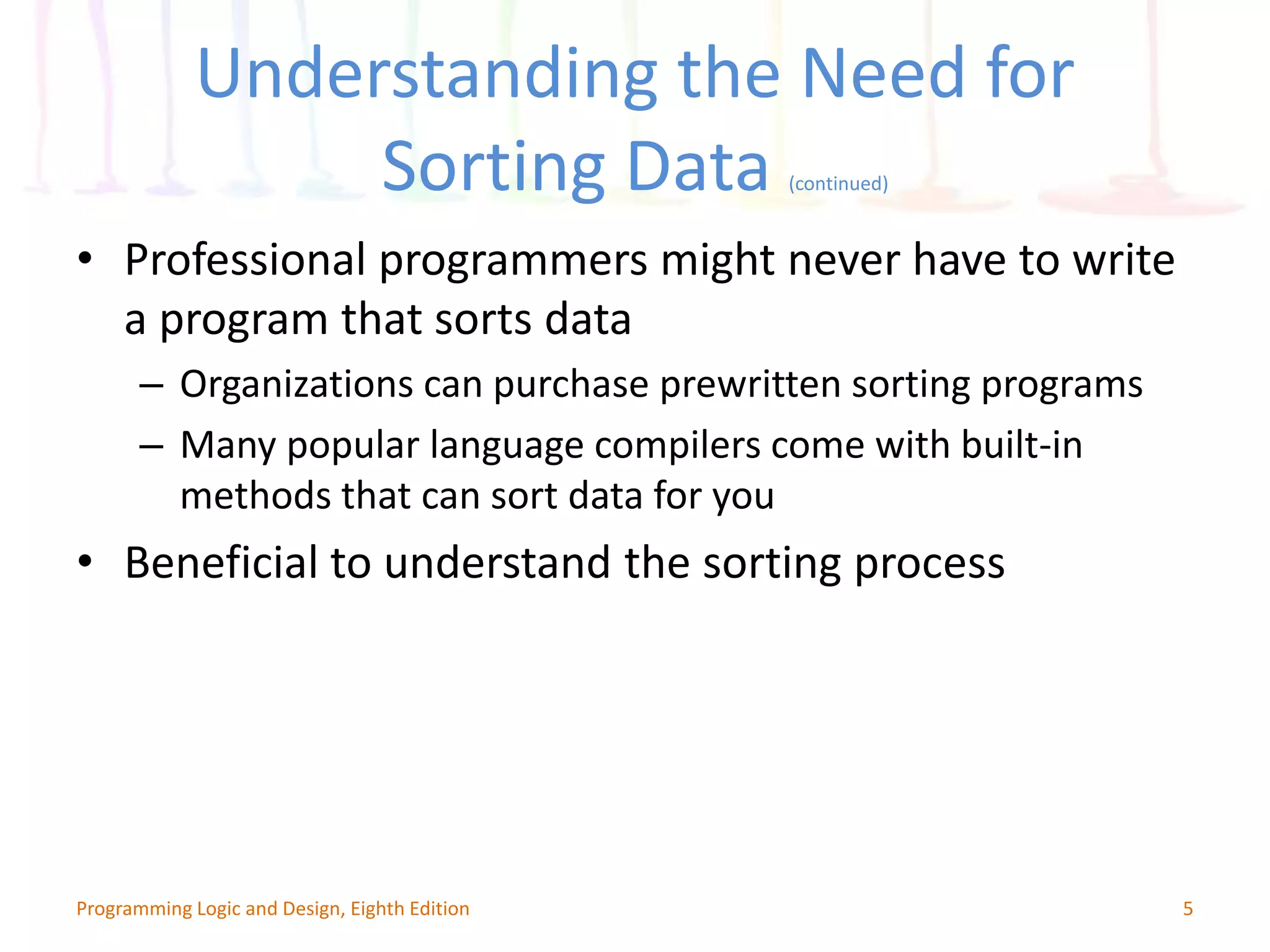 Understanding the Need for Sorting Data (continued)

• Professional programmers might never have to write a program that sorts data
– Organizations can purchase prewritten sorting programs
– Many popular language compilers come with built-in methods that can sort data for you
• Beneficial to understand the sorting process

Programming Logic and Design, Eighth Edition
5